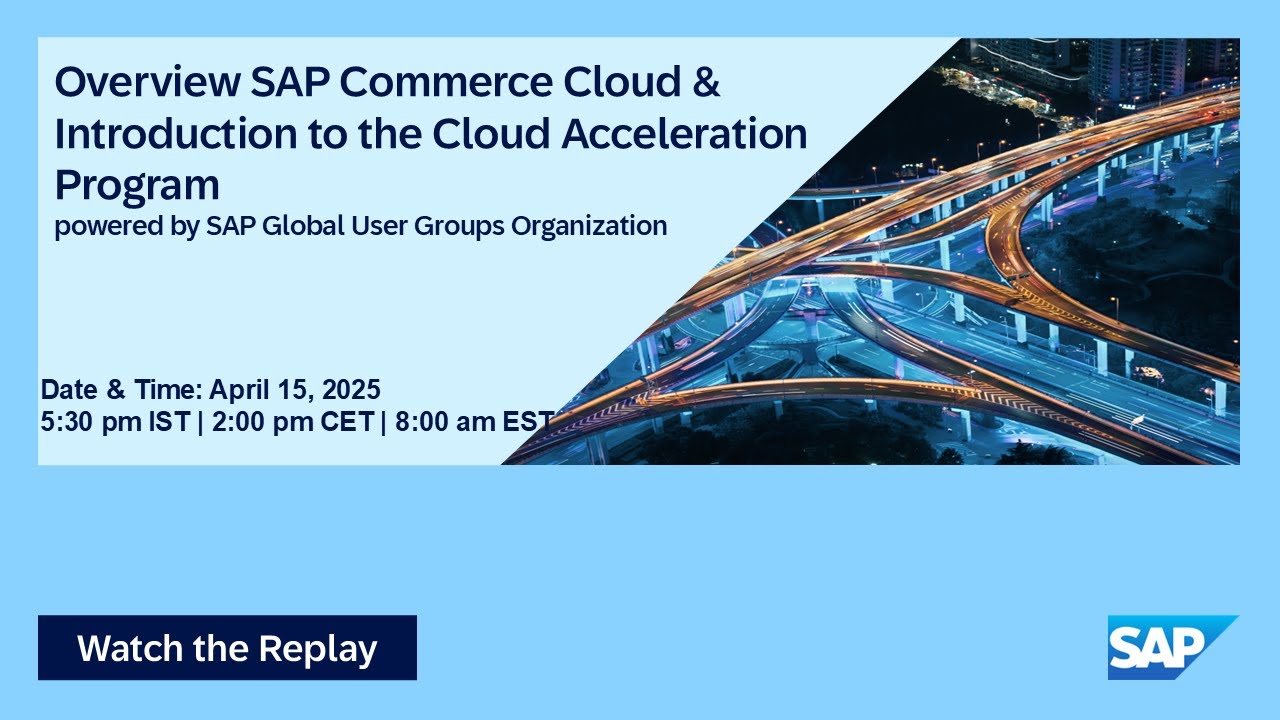 Overview SAP Commerce Cloud & Introduction to the Cloud Acceleration Program
powered by SAP Global User Groups Organization

Date & Time: April 15, 2025
5:30 pm IST | 2:00 pm CET | 8:00 am EST

Watch the Replay

SAP